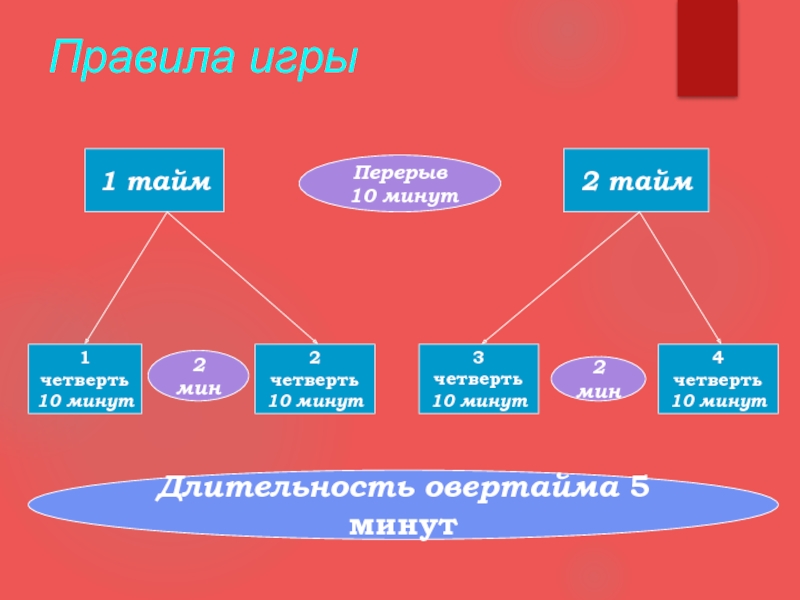 Правила игры

1 тайм

Перерыв 10 минут

2 тайм

1 четверть 10 минут

2 мин

2 четверть 10 минут

3 четверть 10 минут

2 мин

4 четверть 10 минут

Длительность овертайма 5 минут